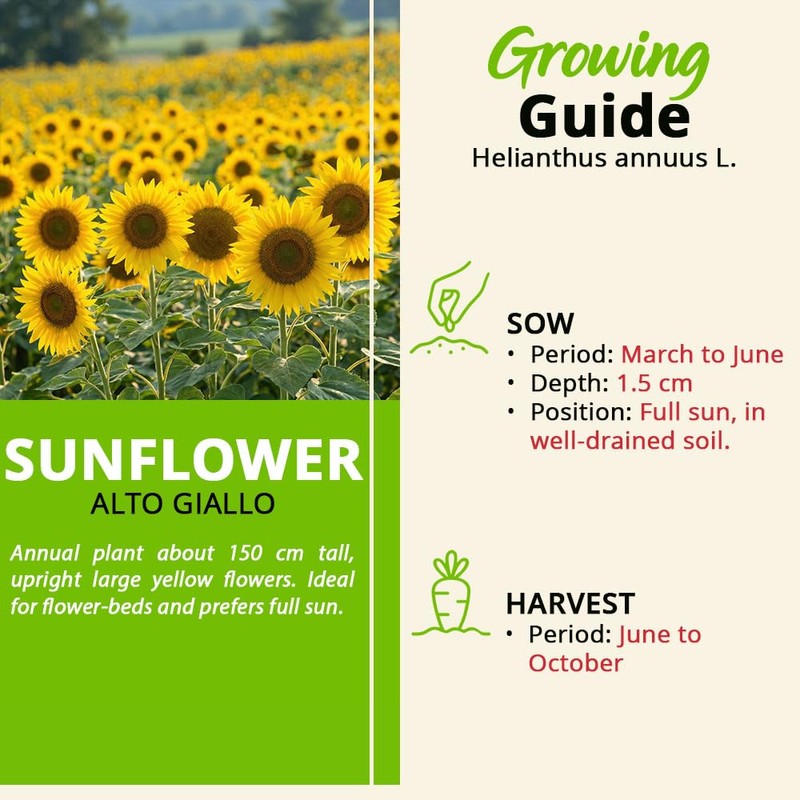 SUNFLOWER
ALTO GIALLO

Annual plant about 150 cm tall, upright large yellow flowers. Ideal for flower-beds and prefers full sun.

Growing Guide
Helianthus annuus L.

SOW
• Period: March to June
• Depth: 1.5 cm
• Position: Full sun, in well-drained soil.

HARVEST
• Period: June to October